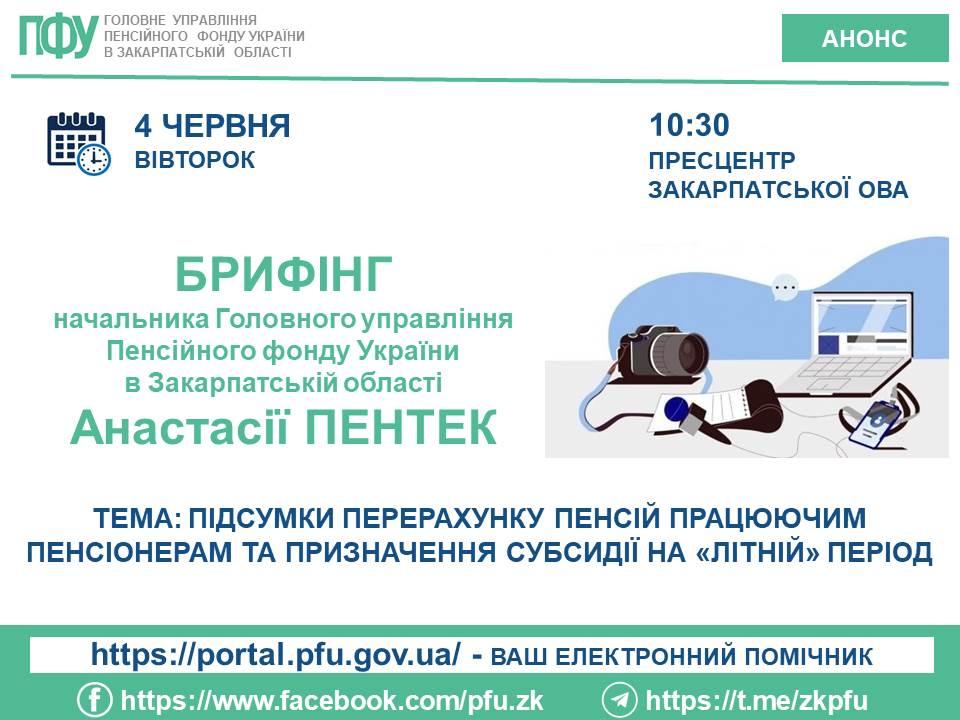 ПФУ ГОЛОВНЕ УПРАВЛІННЯ ПЕНСІЙНОГО ФОНДУ УКРАЇНИ В ЗАКАРПАТСЬКІЙ ОБЛАСТІ

АНОНС

4 ЧЕРВНЯ
ВІВТОРОК

10:30
ПРЕСЦЕНТР
ЗАКАРПАТСЬКОЇ ОВА

БРИФІНГ
начальника Головного управління Пенсійного фонду України в Закарпатській області
Анастасії ПЕНТЕК

ТЕМА: ПІДСУМКИ ПЕРЕРАХУНКУ ПЕНСІЙ ПРАЦЮЮЧИМ ПЕНСІОНЕРАМ ТА ПРИЗНАЧЕННЯ СУБСИДІЇ НА «ЛІТНІЙ» ПЕРІОД

https://portal.pfu.gov.ua/ - ВАШ ЕЛЕКТРОННИЙ ПОМІЧНИК

https://www.facebook.com/pfu.zk

https://t.me/zkpfu